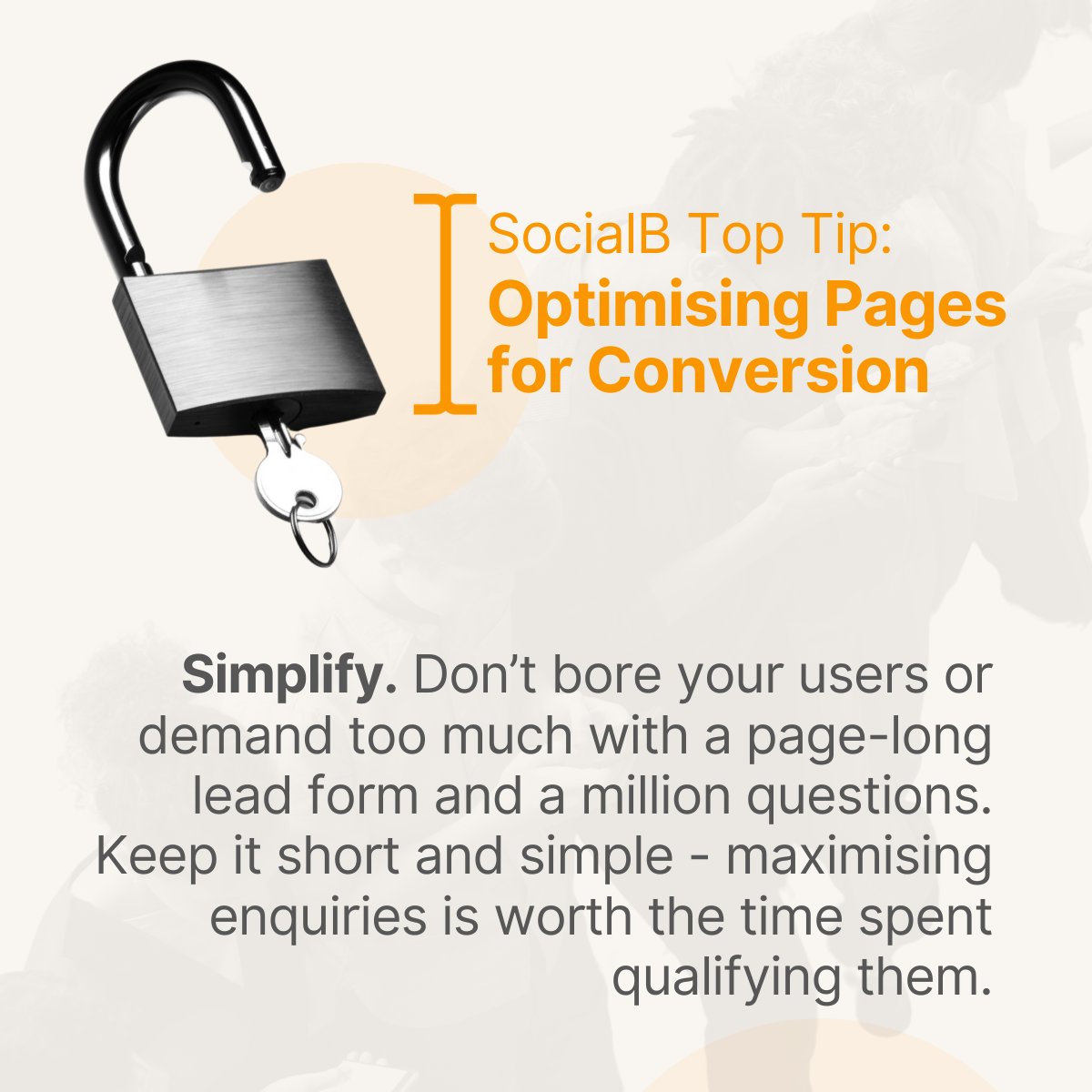 SocialB Top Tip:
Optimising Pages for Conversion

Simplify. Don’t bore your users or demand too much with a page-long lead form and a million questions. Keep it short and simple - maximising enquiries is worth the time spent qualifying them.